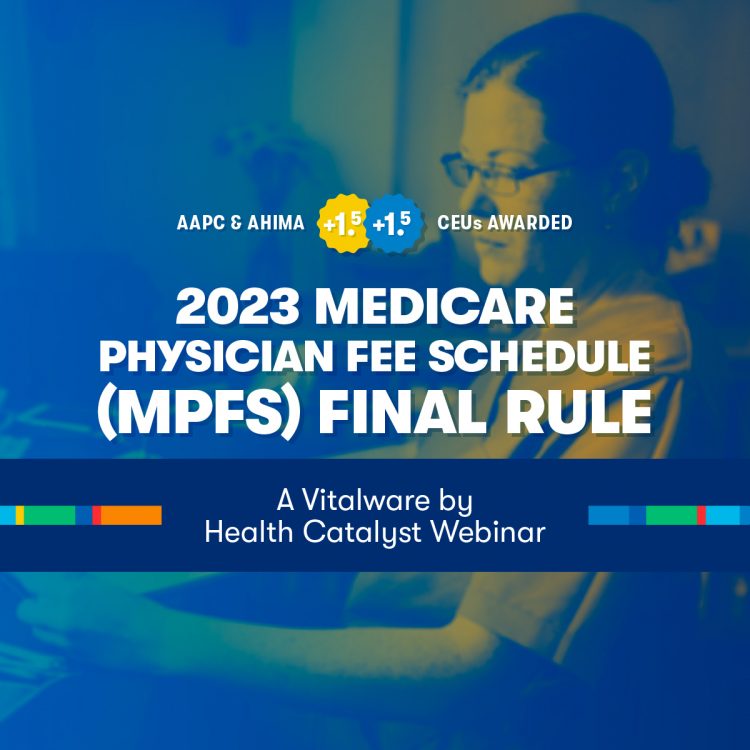 AAPC & AHIMA +1.5 +1.5 CEUs AWARDED

2023 MEDICARE PHYSICIAN FEE SCHEDULE (MPFS) FINAL RULE

A Vitalware by Health Catalyst Webinar